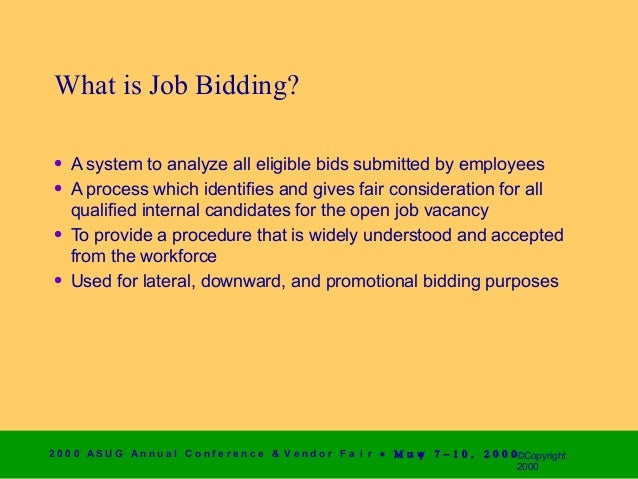 What is Job Bidding?

• A system to analyze all eligible bids submitted by employees
• A process which identifies and gives fair consideration for all qualified internal candidates for the open job vacancy
• To provide a procedure that is widely understood and accepted from the workforce
• Used for lateral, downward, and promotional bidding purposes

2000 ASUG Annual Conference & Vendor Fair • May 7–10, 2000 ©Copyright 2000